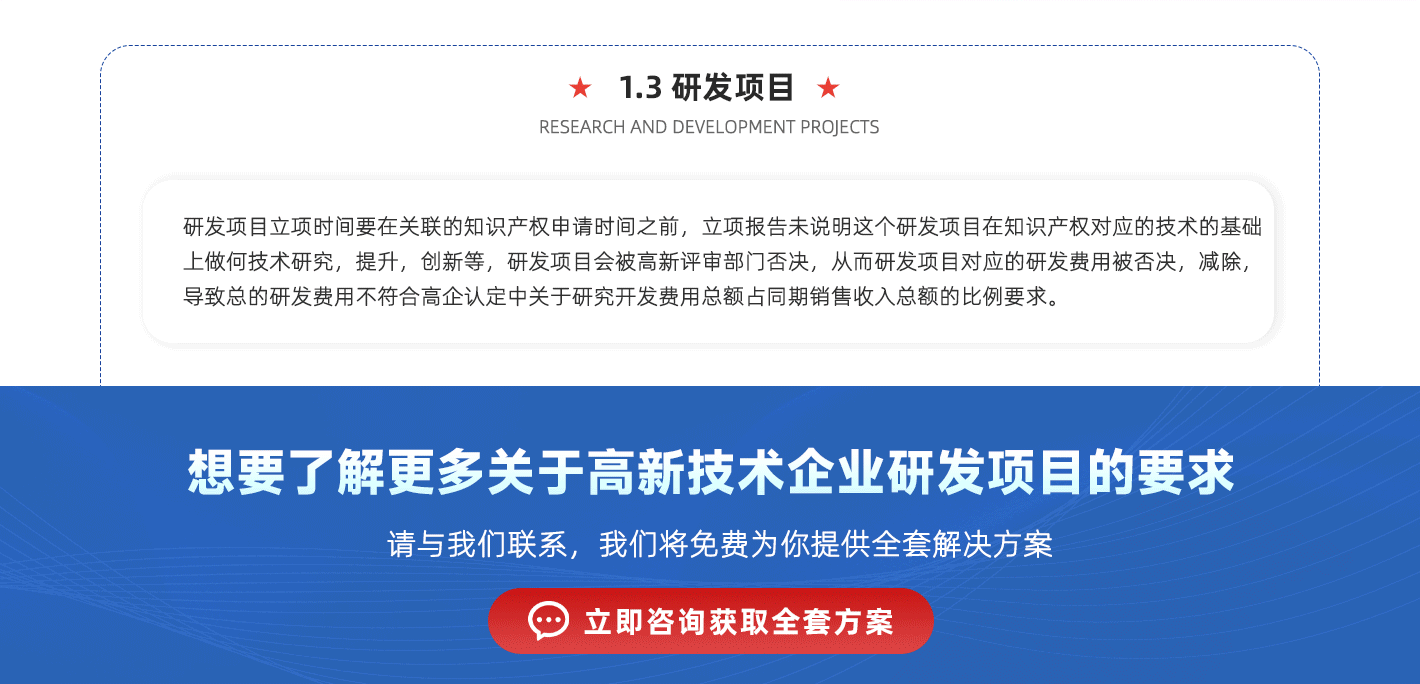 ★ 1.3 研发项目 ★

RESEARCH AND DEVELOPMENT PROJECTS

研发项目立项时间要在关联的知识产权申请时间之前，立项报告未说明这个研发项目在知识产权对应的技术的基础上做何技术研究，提升，创新等，研发项目会被高新评审部门否决，从而研发项目对应的研发费用被否决，减除，导致总的研发费用不符合高企认定中关于研究开发费用总额占同期销售收入总额的比例要求。

想要了解更多关于高新技术企业研发项目的要求

请与我们联系，我们将免费为你提供全套解决方案

立即咨询获取全套方案